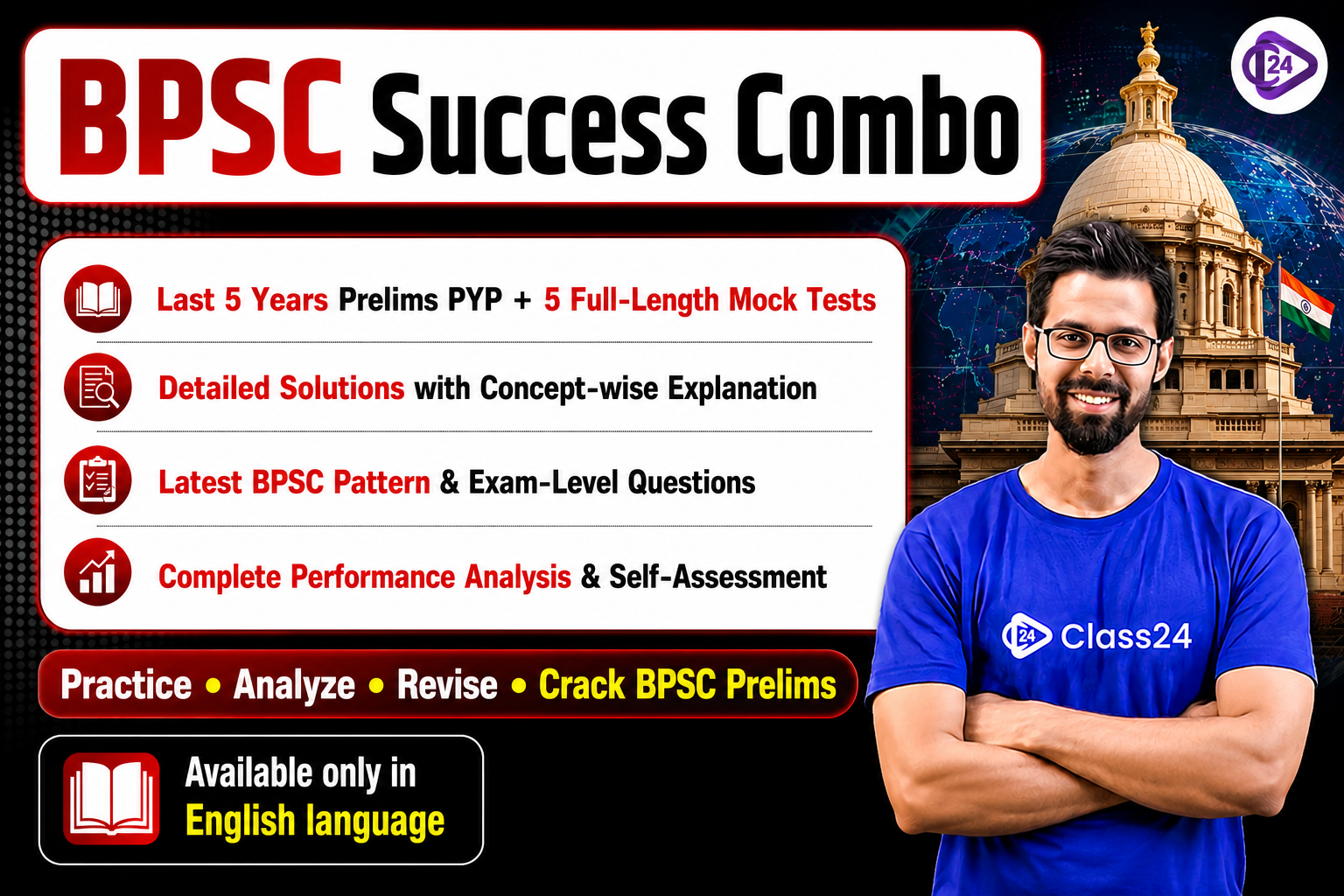 BPSC Success Combo

24

Last 5 Years Prelims PYP + 5 Full-Length Mock Tests

Detailed Solutions with Concept-wise Explanation

Latest BPSC Pattern & Exam-Level Questions

Complete Performance Analysis & Self-Assessment

Practice • Analyze • Revise • Crack BPSC Prelims

Available only in English language

24 Class24